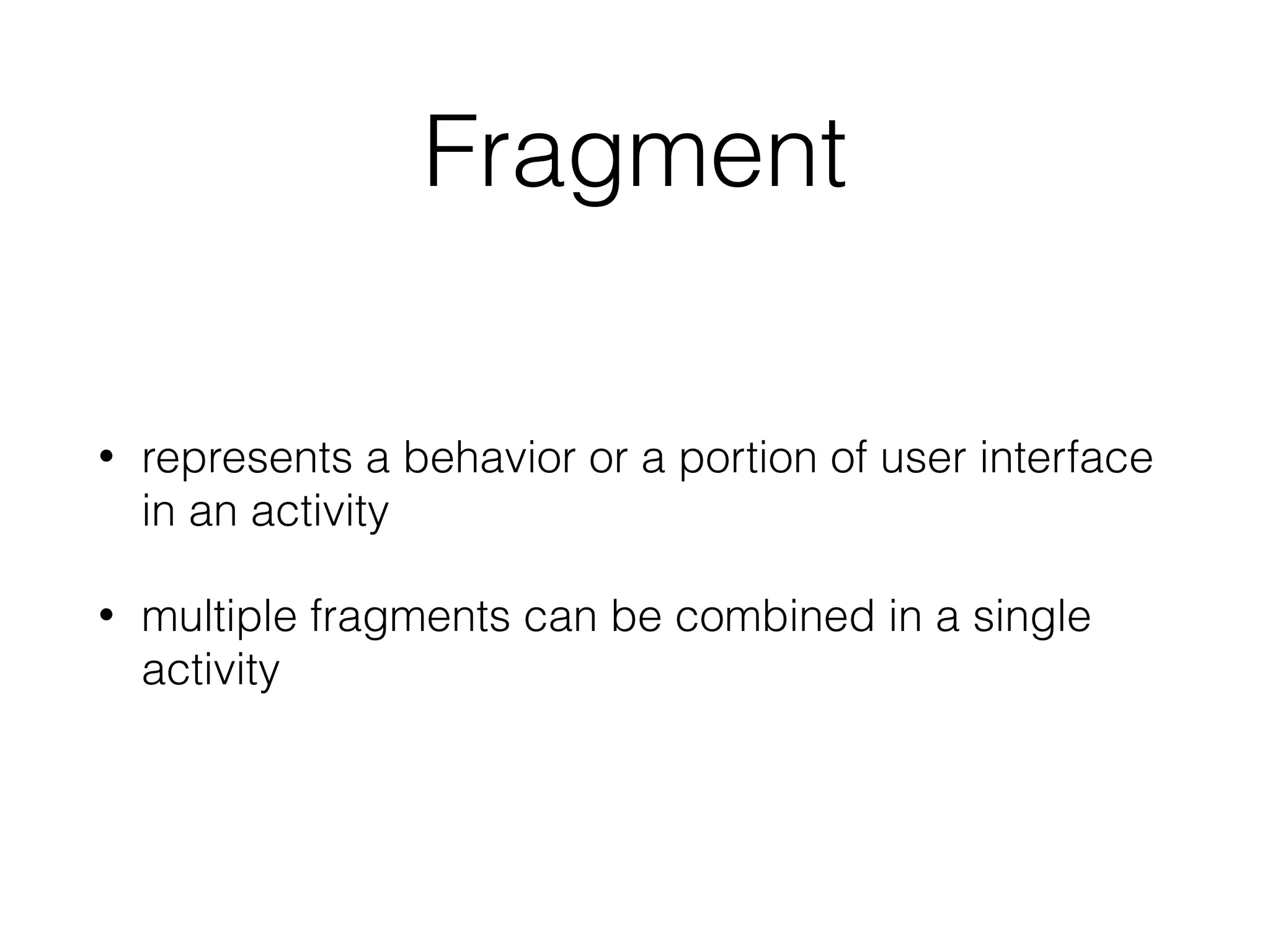 Fragment

• represents a behavior or a portion of user interface in an activity

• multiple fragments can be combined in a single activity